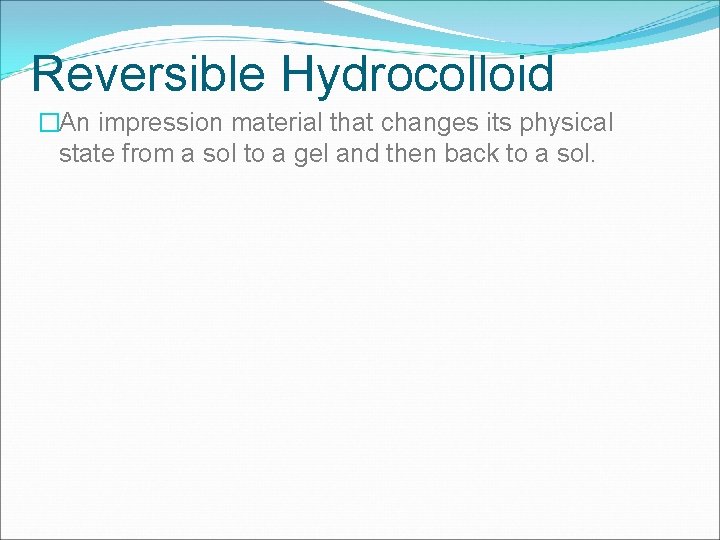 Reversible Hydrocolloid

An impression material that changes its physical state from a sol to a gel and then back to a sol.